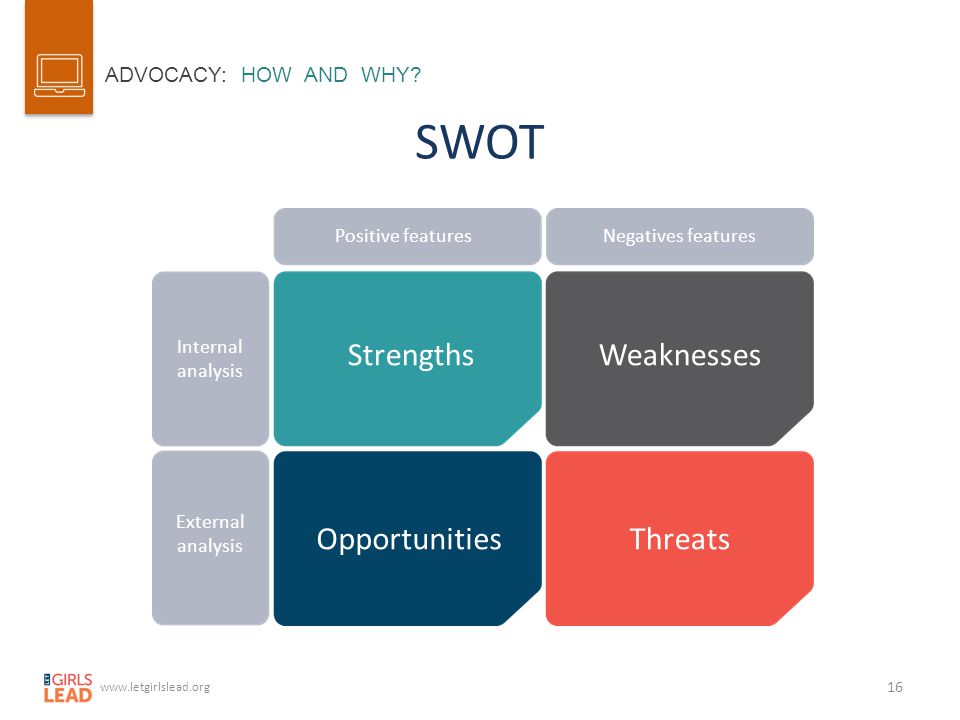 ADVOCACY: HOW AND WHY?

SWOT

| | Positive features | Negatives features |
|---|---|---|
| Internal analysis | Strengths | Weaknesses |
| External analysis | Opportunities | Threats |

LET GIRLS LEAD www.letgirlslead.org

16